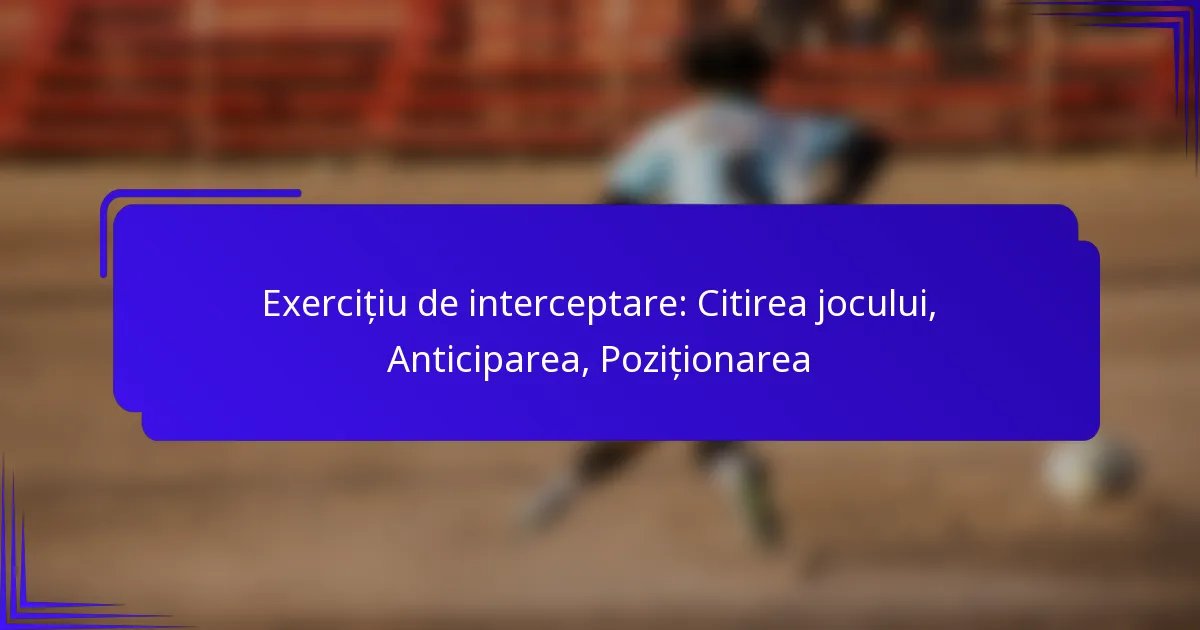 Exercițiu de interceptare: Citirea jocului, Anticiparea, Poziționarea